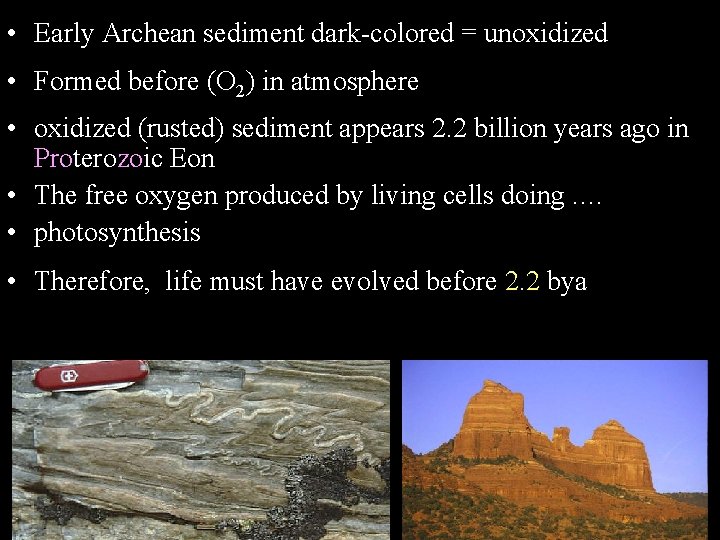 • Early Archean sediment dark-colored = unoxidized

• Formed before ($O_2$) in atmosphere

• oxidized (rusted) sediment appears 2.2 billion years ago in Proterozoic Eon

• The free oxygen produced by living cells doing ….

• photosynthesis

• Therefore, life must have evolved before 2.2 bya